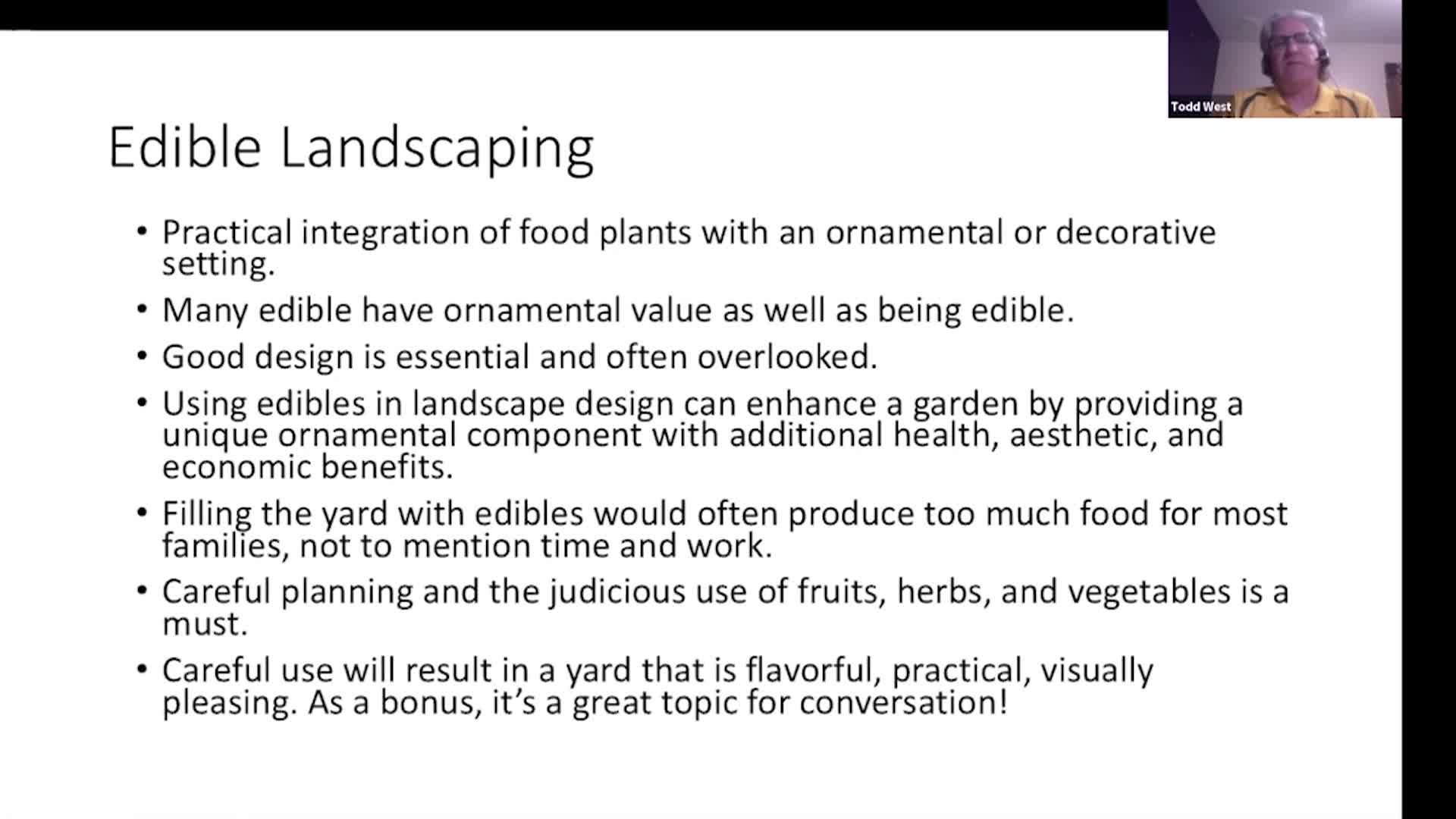 Todd West

Edible Landscaping

• Practical integration of food plants with an ornamental or decorative setting.

• Many edible have ornamental value as well as being edible.

• Good design is essential and often overlooked.

• Using edibles in landscape design can enhance a garden by providing a unique ornamental component with additional health, aesthetic, and economic benefits.

• Filling the yard with edibles would often produce too much food for most families, not to mention time and work.

• Careful planning and the judicious use of fruits, herbs, and vegetables is a must.

• Careful use will result in a yard that is flavorful, practical, visually pleasing. As a bonus, it's a great topic for conversation!